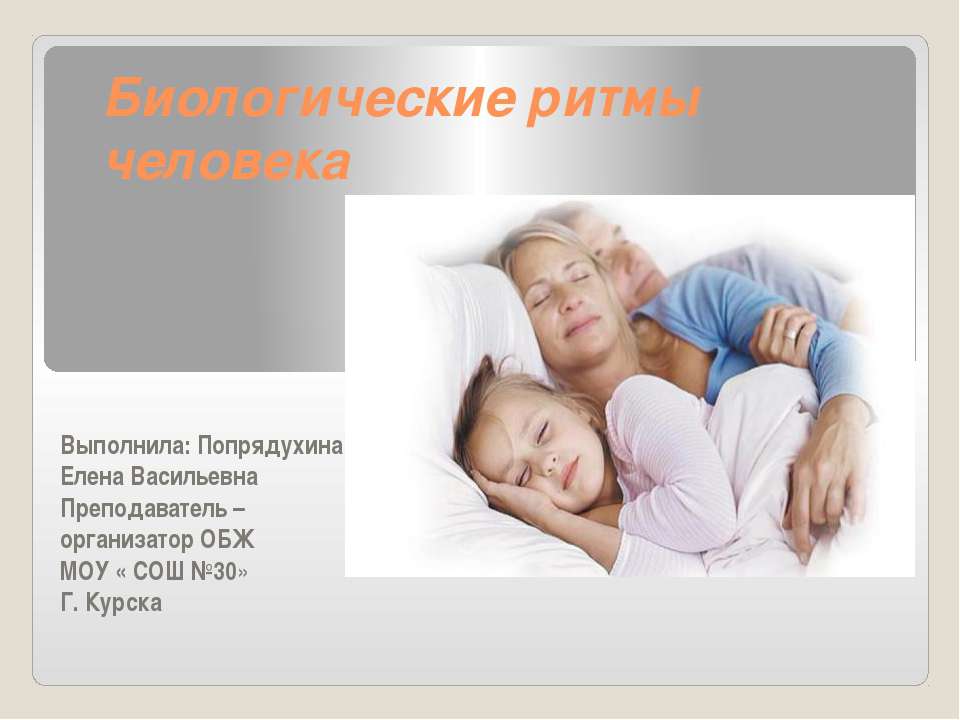 Биологические ритмы человека

Выполнила: Попрядухина Елена Васильевна
Преподаватель – организатор ОБЖ
МОУ « СОШ №30»
Г. Курска